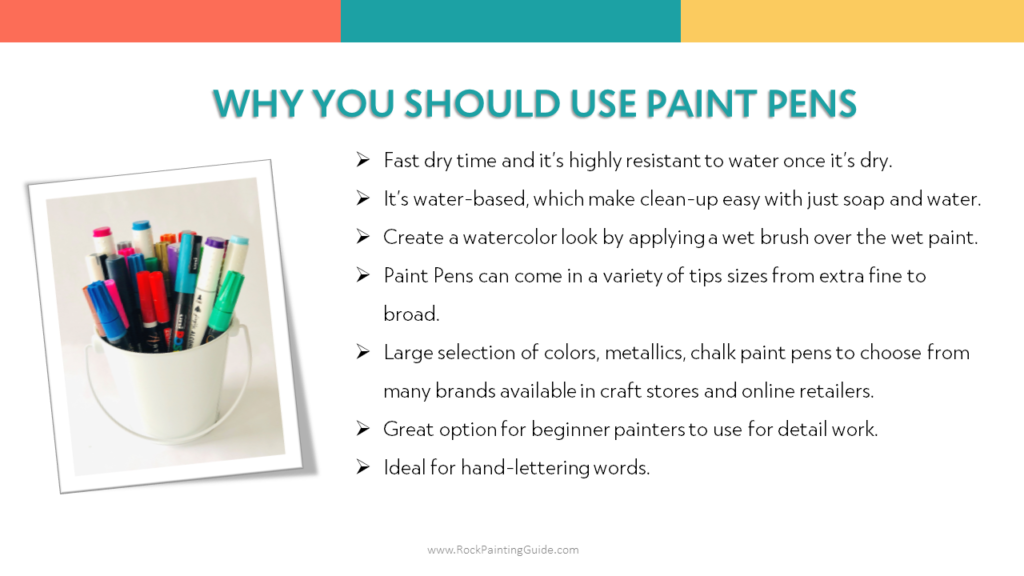 WHY YOU SHOULD USE PAINT PENS

➢ Fast dry time and it's highly resistant to water once it's dry.

➢ It's water-based, which make clean-up easy with just soap and water.

➢ Create a watercolor look by applying a wet brush over the wet paint.

➢ Paint Pens can come in a variety of tips sizes from extra fine to broad.

➢ Large selection of colors, metallics, chalk paint pens to choose from many brands available in craft stores and online retailers.

➢ Great option for beginner painters to use for detail work.

➢ Ideal for hand-lettering words.

www.RockPaintingGuide.com